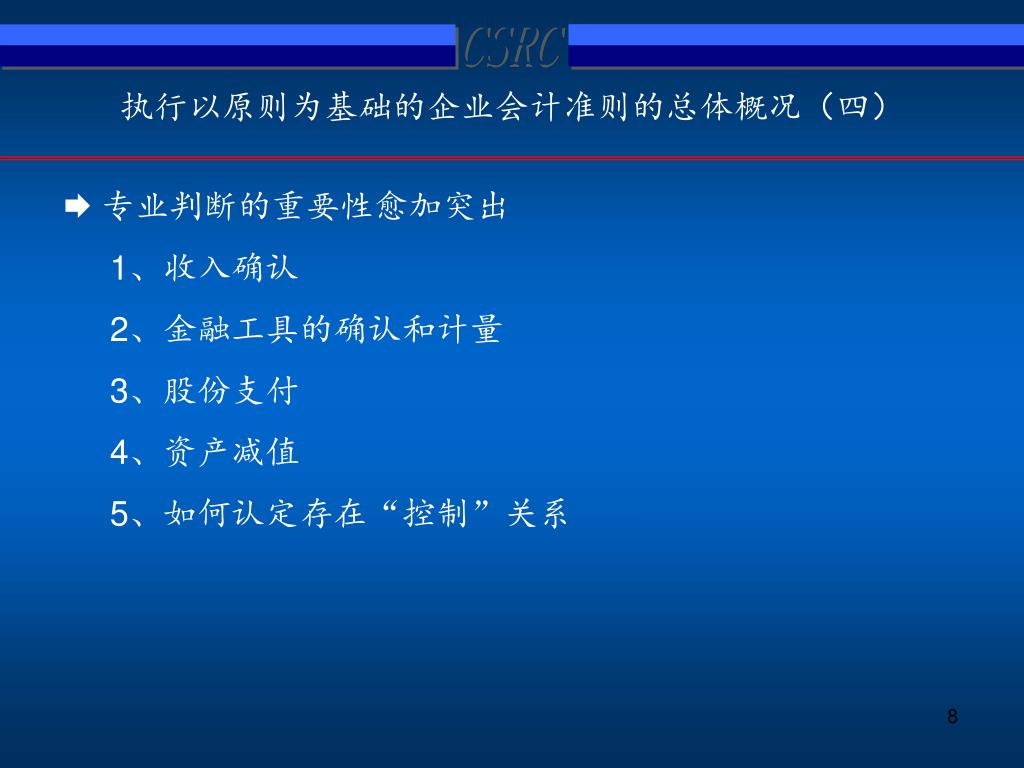 CSRC

执行以原则为基础的企业会计准则的总体概况（四）

专业判断的重要性愈加突出

1、收入确认

2、金融工具的确认和计量

3、股份支付

4、资产减值

5、如何认定存在“控制”关系

8